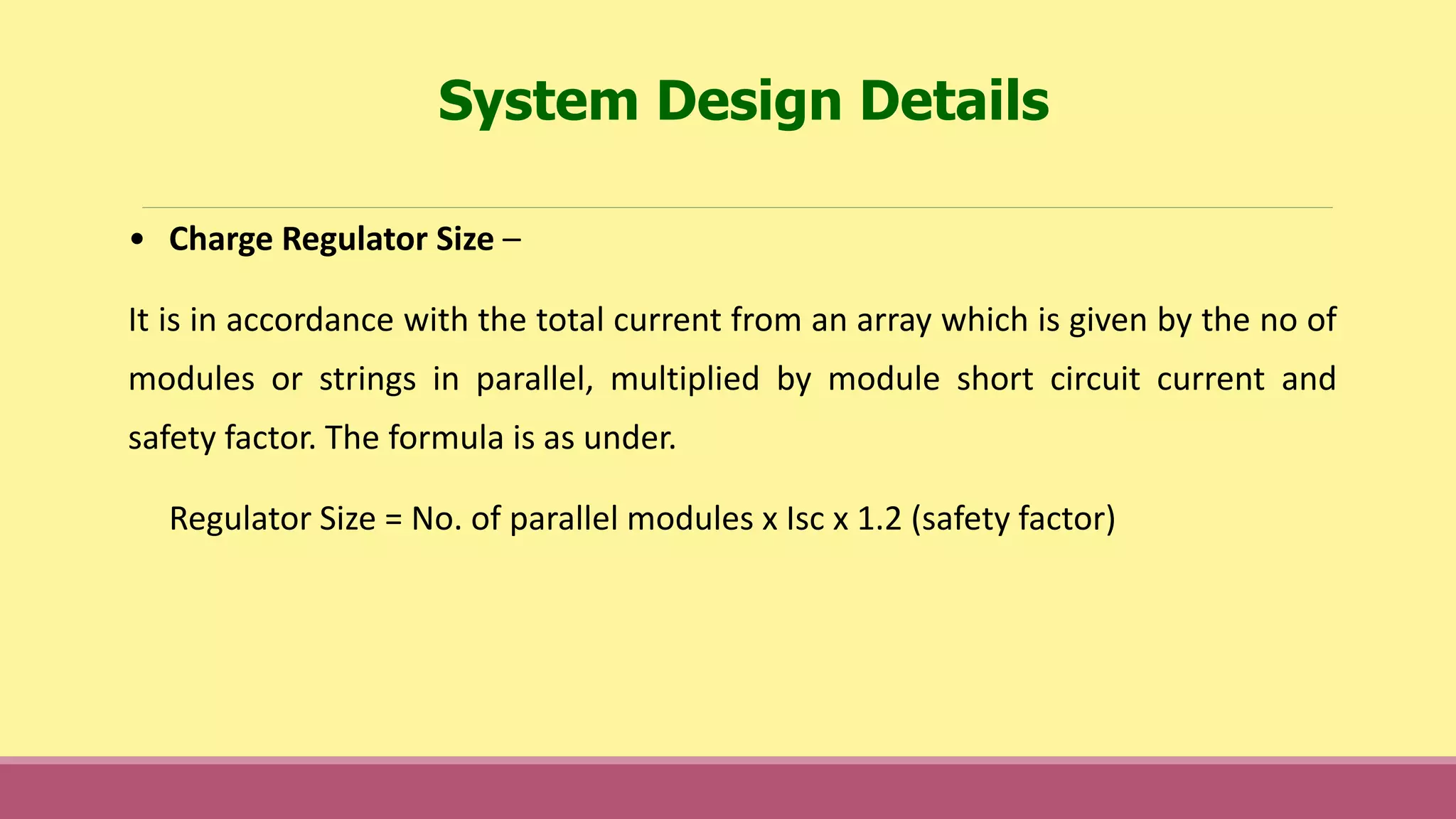 System Design Details

• Charge Regulator Size –

It is in accordance with the total current from an array which is given by the no of modules or strings in parallel, multiplied by module short circuit current and safety factor. The formula is as under.

Regulator Size = No. of parallel modules x Isc x 1.2 (safety factor)